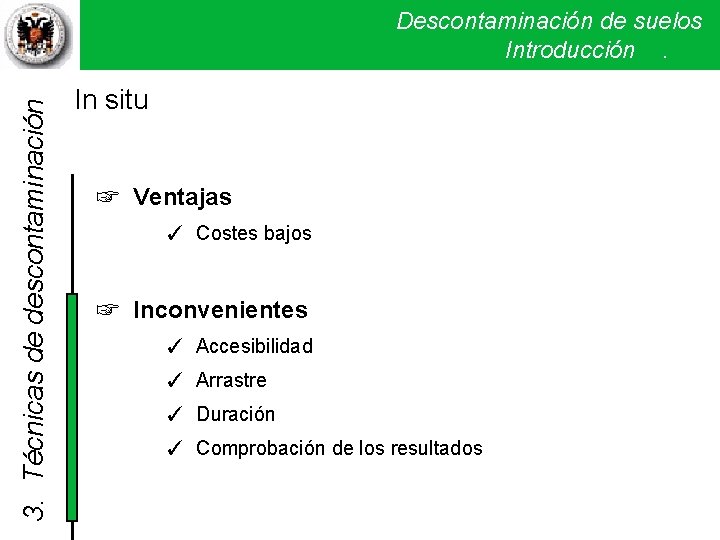 Descontaminación de suelos
Introducción .

3. Técnicas de descontaminación

In situ

☞ Ventajas
✓ Costes bajos

☞ Inconvenientes
✓ Accesibilidad
✓ Arrastre
✓ Duración
✓ Comprobación de los resultados